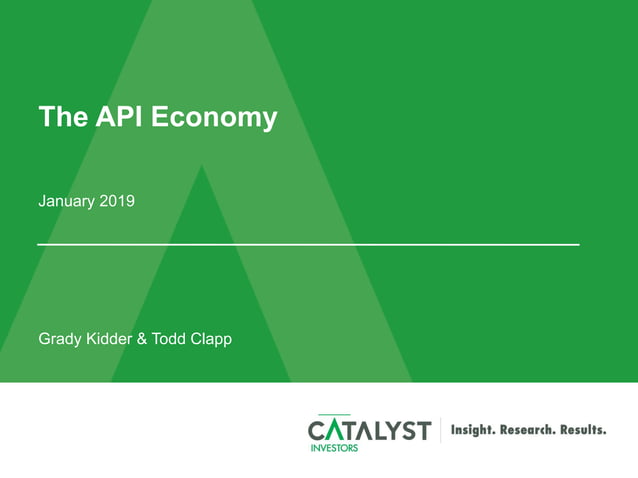 The API Economy

January 2019

Grady Kidder & Todd Clapp

CATALYST INVESTORS

Insight. Research. Results.